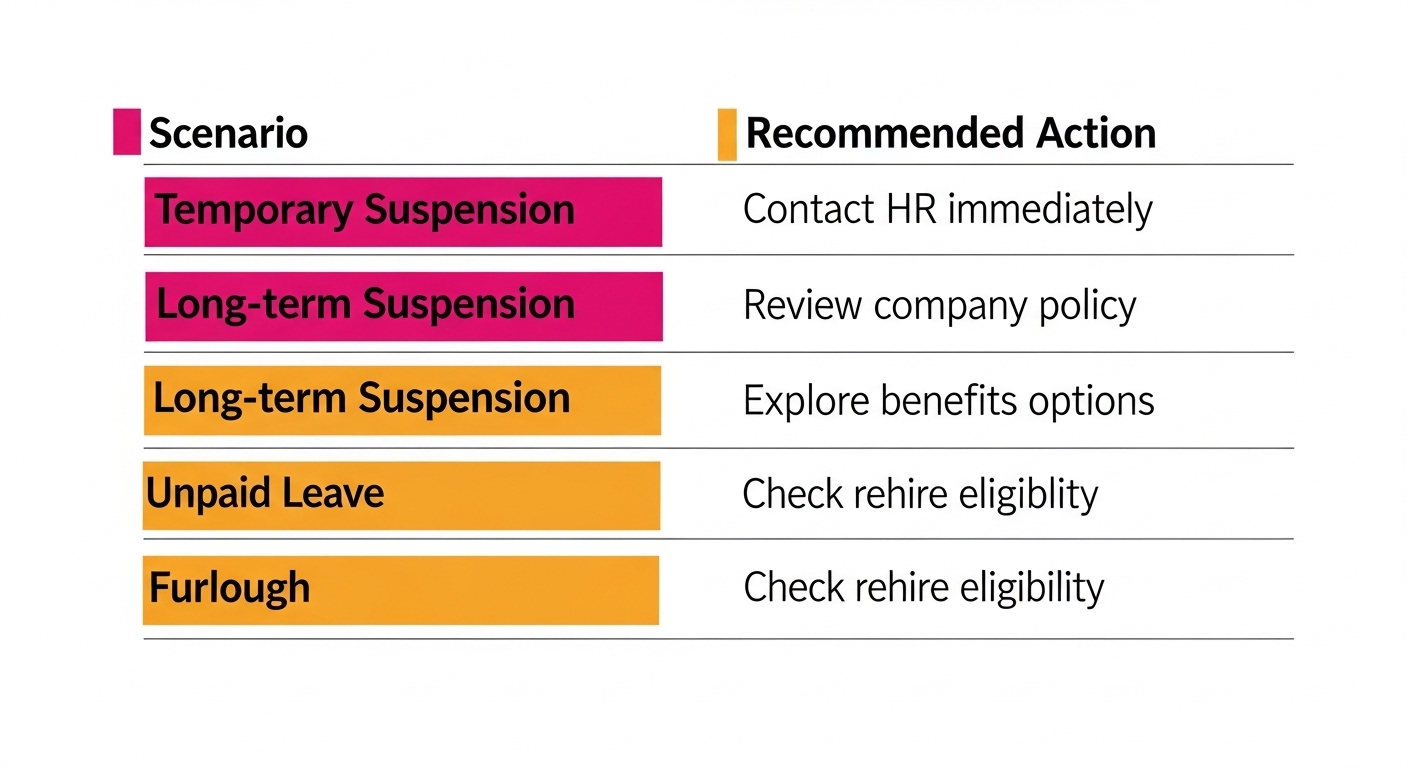 | Scenario | Recommended Action |
|---|---|
| Temporary Suspension | Contact HR immediately |
| Long-term Suspension | Review company policy |
| Long-term Suspension | Explore benefits options |
| Unpaid Leave | Check rehire eligiblity |
| Furlough | Check rehire eligibility |